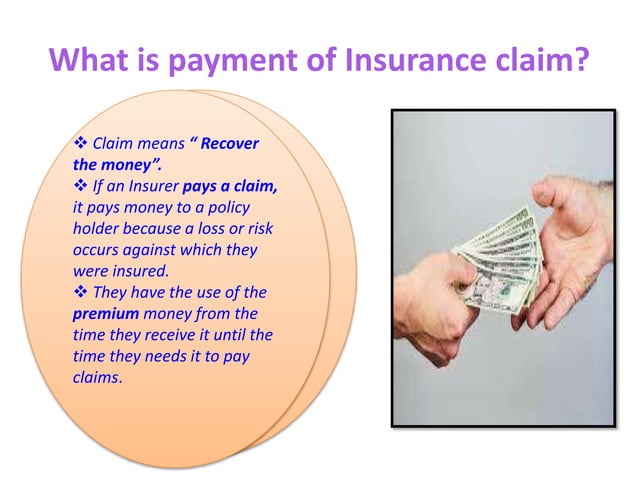 What is payment of Insurance claim?

❖ Claim means " Recover the money".
❖ If an Insurer pays a claim, it pays money to a policy holder because a loss or risk occurs against which they were insured.
❖ They have the use of the premium money from the time they receive it until the time they needs it to pay claims.